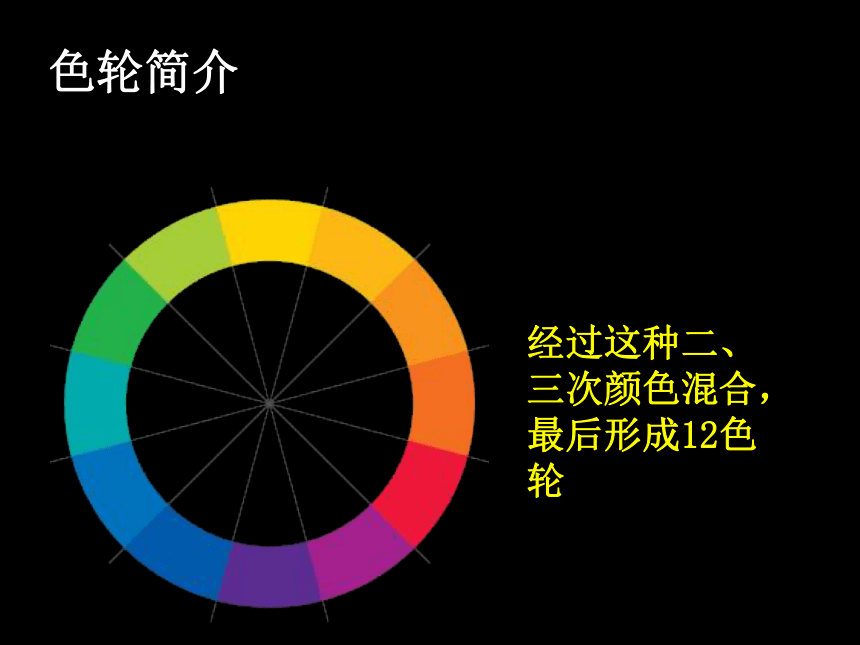 色轮简介

经过这种二、三次颜色混合，最后形成12色轮